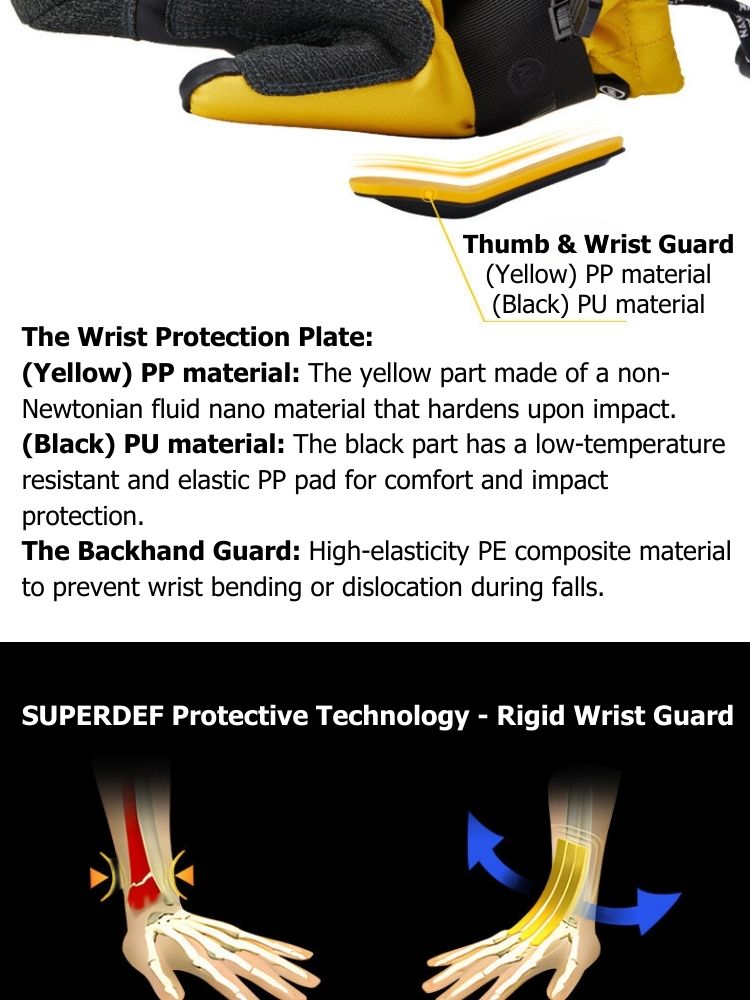 Thumb & Wrist Guard
(Yellow) PP material
(Black) PU material

The Wrist Protection Plate:
(Yellow) PP material: The yellow part made of a non-Newtonian fluid nano material that hardens upon impact.
(Black) PU material: The black part has a low-temperature resistant and elastic PP pad for comfort and impact protection.
The Backhand Guard: High-elasticity PE composite material to prevent wrist bending or dislocation during falls.

SUPERDEF Protective Technology - Rigid Wrist Guard